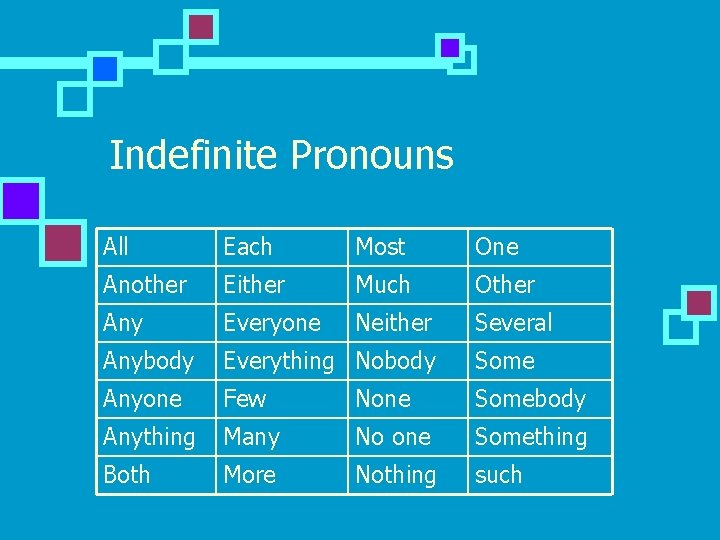 Indefinite Pronouns

| All | Each | Most | One |
|---|---|---|---|
| Another | Either | Much | Other |
| Any | Everyone | Neither | Several |
| Anybody | Everything | Nobody | Some |
| Anyone | Few | None | Somebody |
| Anything | Many | No one | Something |
| Both | More | Nothing | such |